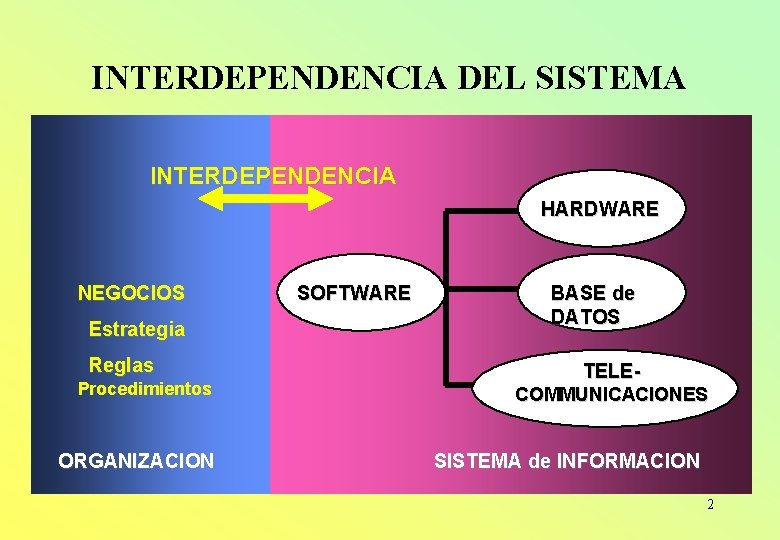 INTERDEPENDENCIA DEL SISTEMA

INTERDEPENDENCIA

NEGOCIOS

Estrategia

Reglas

Procedimientos

SOFTWARE

HARDWARE

BASE de DATOS

TELE-COMMUNICACIONES

ORGANIZACION

SISTEMA de INFORMACION

2